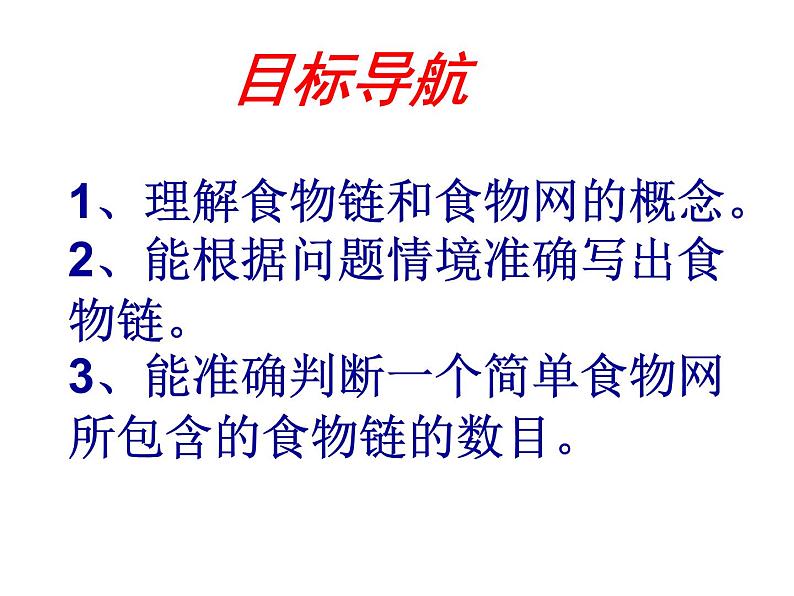 目标导航

1、理解食物链和食物网的概念。
2、能根据问题情境准确写出食物链。
3、能准确判断一个简单食物网所包含的食物链的数目。